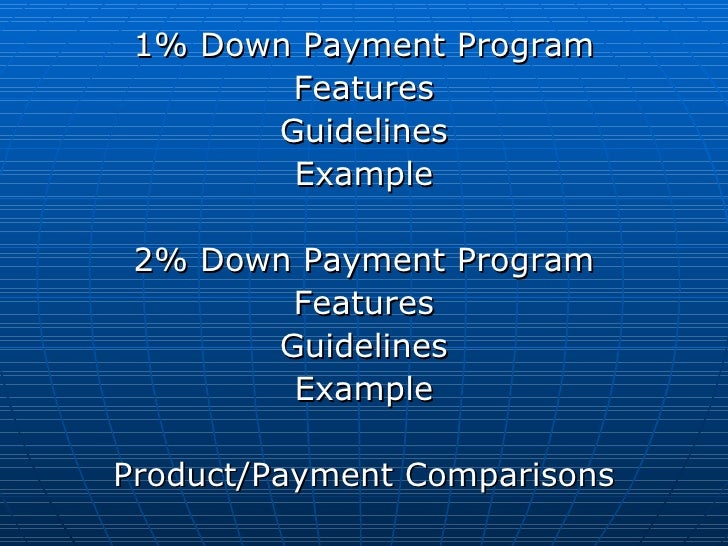 1% Down Payment Program
Features
Guidelines
Example

2% Down Payment Program
Features
Guidelines
Example

Product/Payment Comparisons